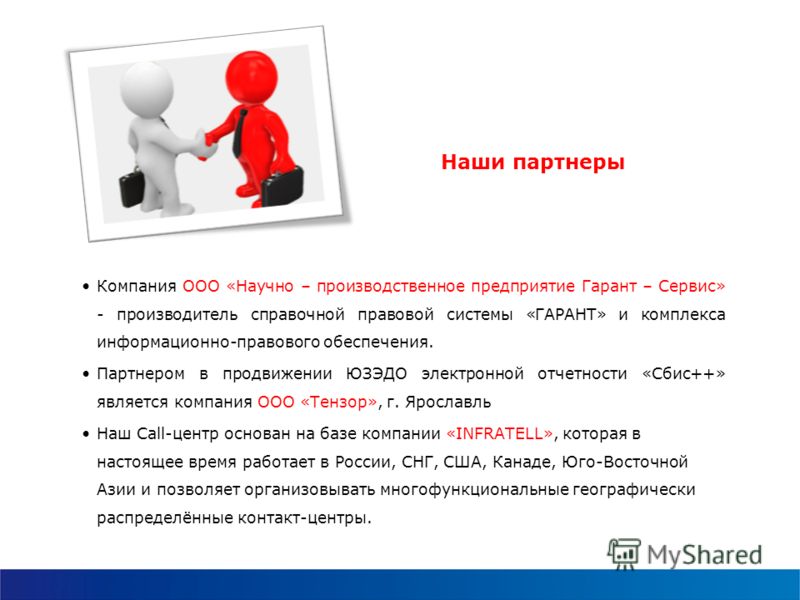 Наши партнеры

• Компания ООО «Научно – производственное предприятие Гарант – Сервис» - производитель справочной правовой системы «ГАРАНТ» и комплекса информационно-правового обеспечения.

• Партнером в продвижении ЮЗЭДО электронной отчетности «Сбис++» является компания ООО «Тензор», г. Ярославль

• Наш Call-центр основан на базе компании «INFRATELL», которая в настоящее время работает в России, СНГ, США, Канаде, Юго-Восточной Азии и позволяет организовывать многофункциональные географически распределённые контакт-центры.

MyShared